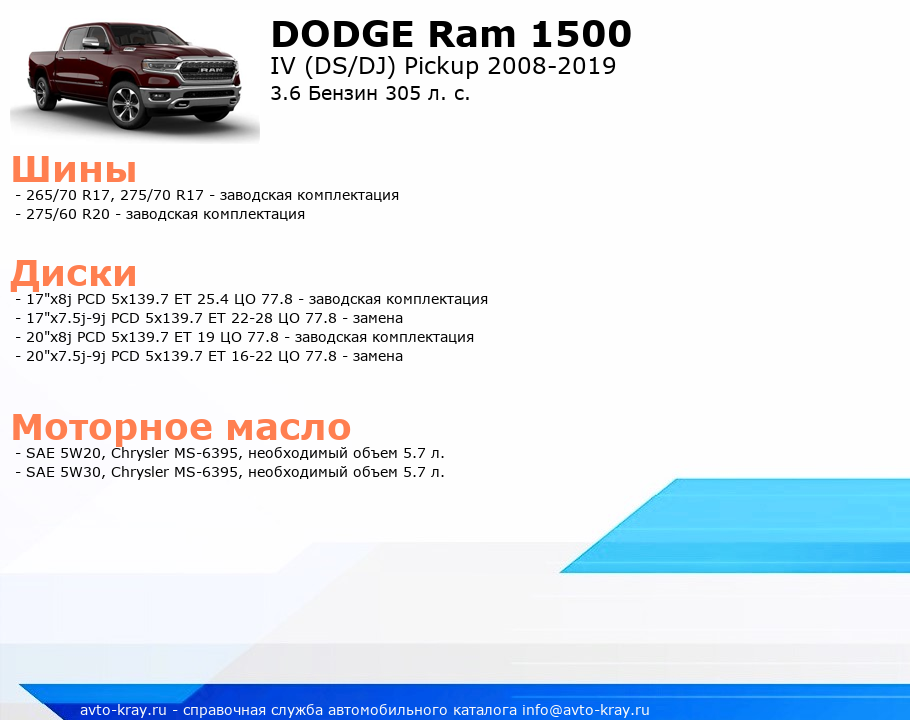 RAM

DODGE Ram 1500
IV (DS/DJ) Pickup 2008-2019
3.6 Бензин 305 л. с.

Шины
- 265/70 R17, 275/70 R17 - заводская комплектация
- 275/60 R20 - заводская комплектация

Диски
- 17"x8j PCD 5x139.7 ET 25.4 ЦО 77.8 - заводская комплектация
- 17"x7.5j-9j PCD 5x139.7 ET 22-28 ЦО 77.8 - замена
- 20"x8j PCD 5x139.7 ET 19 ЦО 77.8 - заводская комплектация
- 20"x7.5j-9j PCD 5x139.7 ET 16-22 ЦО 77.8 - замена

Моторное масло
- SAE 5W20, Chrysler MS-6395, необходимый объем 5.7 л.
- SAE 5W30, Chrysler MS-6395, необходимый объем 5.7 л.

avto-kray.ru - справочная служба автомобильного каталога info@avto-kray.ru